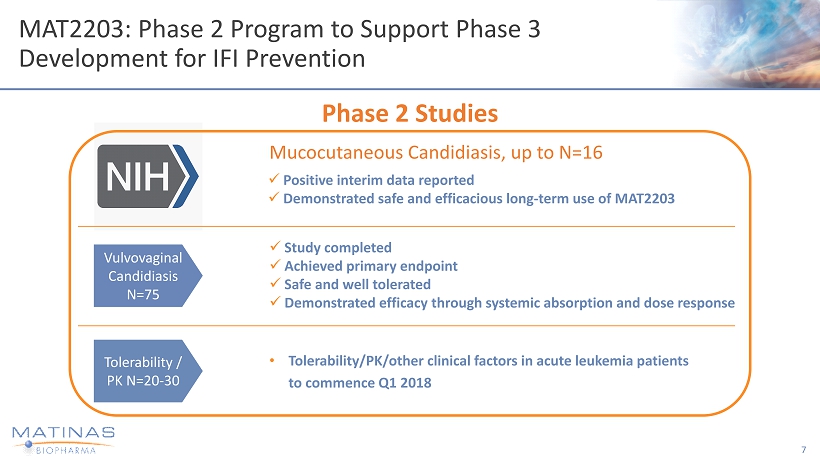 MAT2203: Phase 2 Program to Support Phase 3 Development for IFI Prevention

Phase 2 Studies

NIH

Mucocutaneous Candidiasis, up to N=16

✓ Positive interim data reported
✓ Demonstrated safe and efficacious long-term use of MAT2203

Vulvovaginal Candidiasis N=75

✓ Study completed
✓ Achieved primary endpoint
✓ Safe and well tolerated
✓ Demonstrated efficacy through systemic absorption and dose response

Tolerability / PK N=20-30

• Tolerability/PK/other clinical factors in acute leukemia patients to commence Q1 2018

MATINAS BIOPHARMA

7